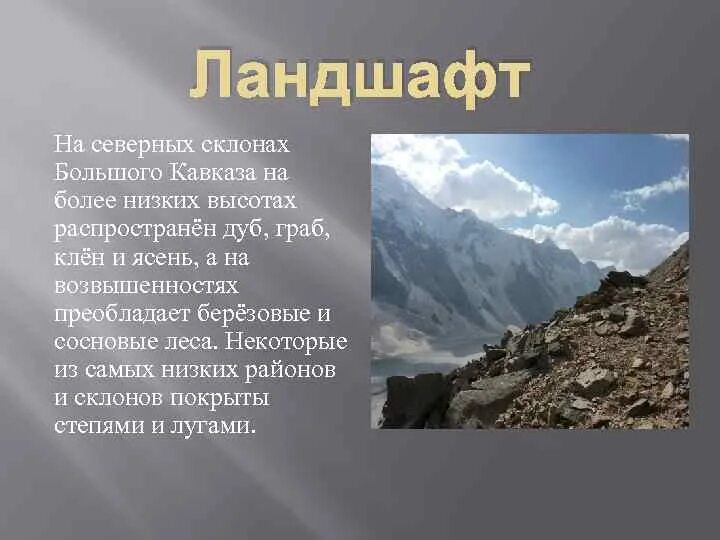 Ландшафт

На северных склонах Большого Кавказа на более низких высотах распространён дуб, граб, клён и ясень, а на возвышенностях преобладает берёзовые и сосновые леса. Некоторые из самых низких районов и склонов покрыты степями и лугами.